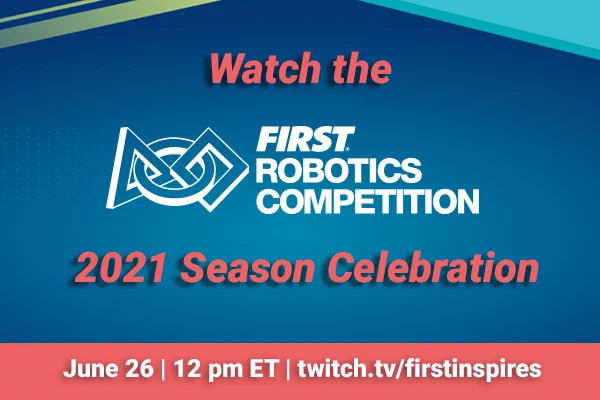 Watch the

FIRST® ROBOTICS COMPETITION

2021 Season Celebration

June 26 | 12 pm ET | twitch.tv/firstinspires